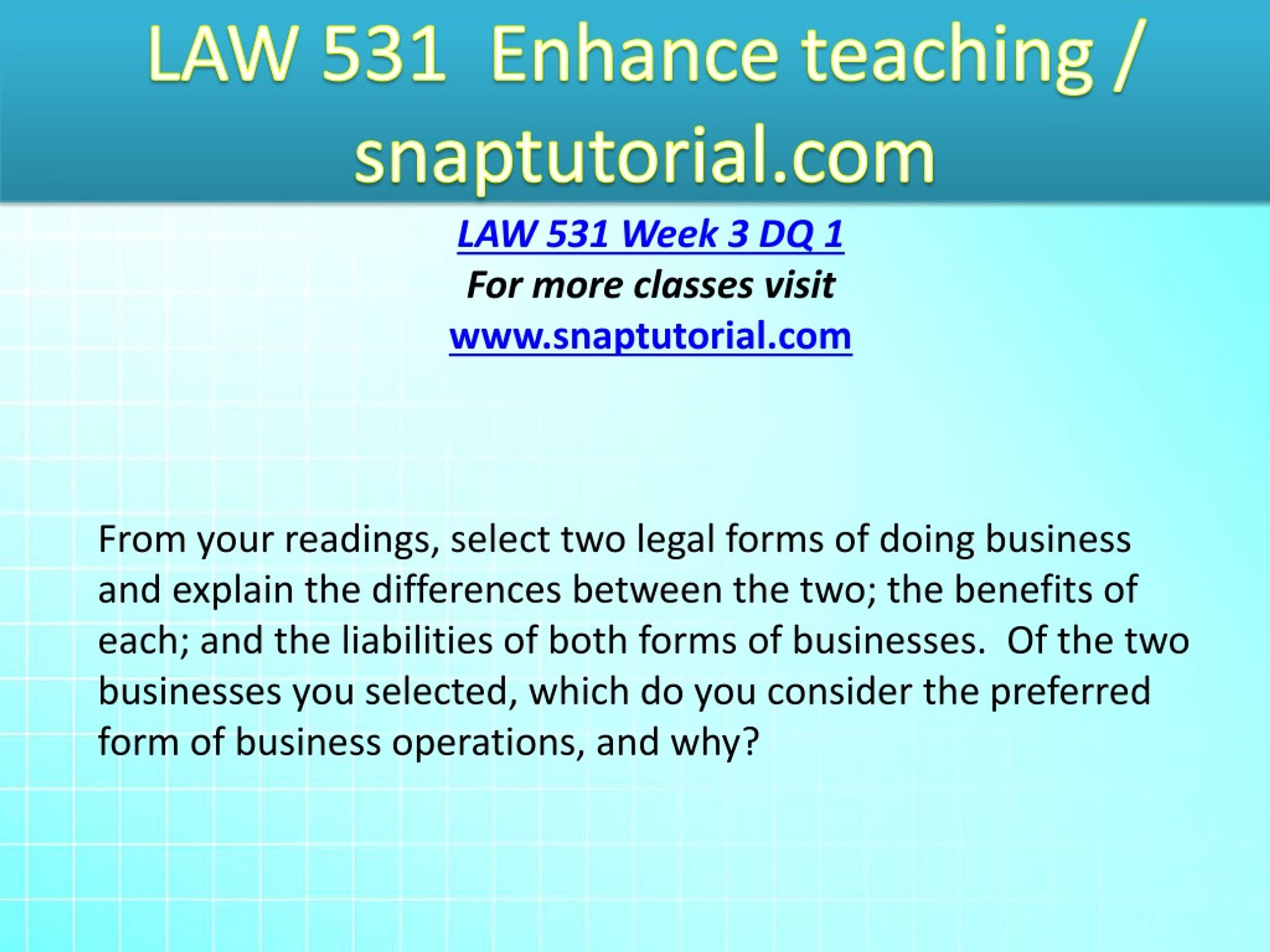 LAW 531 Enhance teaching / snaptutorial.com

LAW 531 Week 3 DQ 1
For more classes visit
www.snaptutorial.com

From your readings, select two legal forms of doing business and explain the differences between the two; the benefits of each; and the liabilities of both forms of businesses. Of the two businesses you selected, which do you consider the preferred form of business operations, and why?